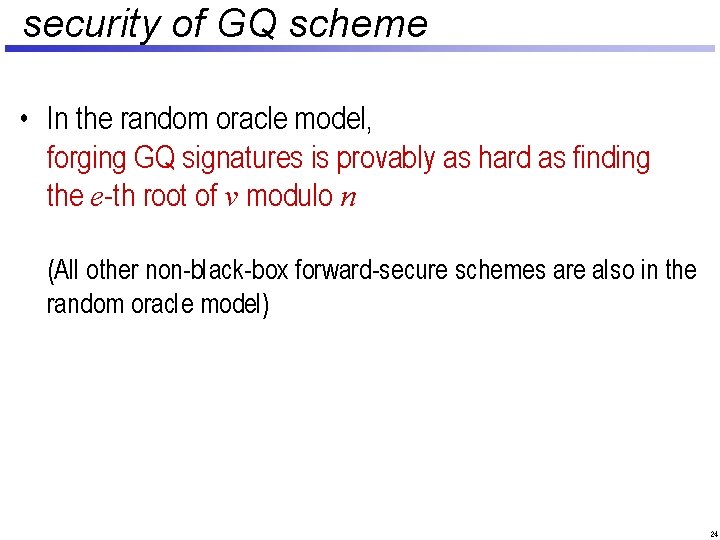 security of GQ scheme

• In the random oracle model, forging GQ signatures is provably as hard as finding the $e$-th root of $v$ modulo $n$

(All other non-black-box forward-secure schemes are also in the random oracle model)

24